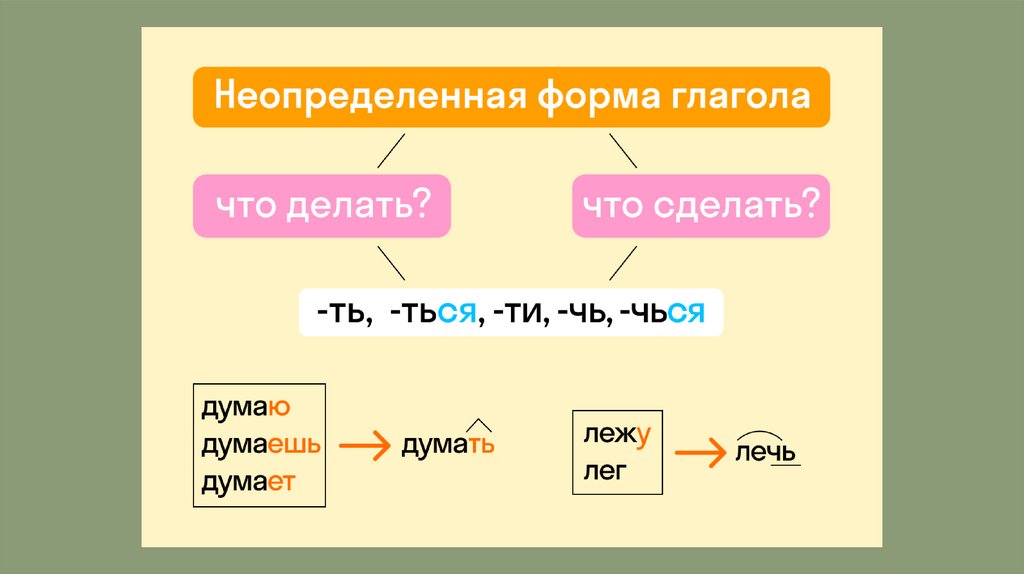 Неопределенная форма глагола

что делать?

что сделать?

-ть, -ться, -ти, -чь, -чься

думаю
думаешь
думает

думать

лежу
лег

лечь